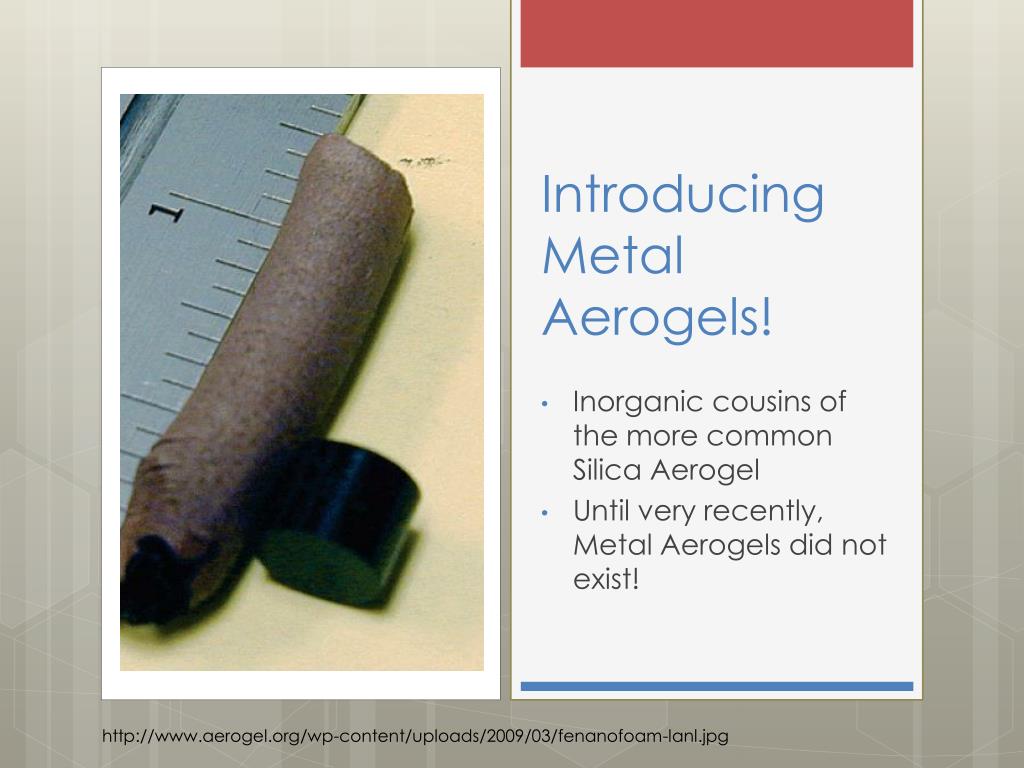 1

Introducing Metal Aerogels!

• Inorganic cousins of the more common Silica Aerogel
• Until very recently, Metal Aerogels did not exist!

http://www.aerogel.org/wp-content/uploads/2009/03/fenanofoam-lanl.jpg